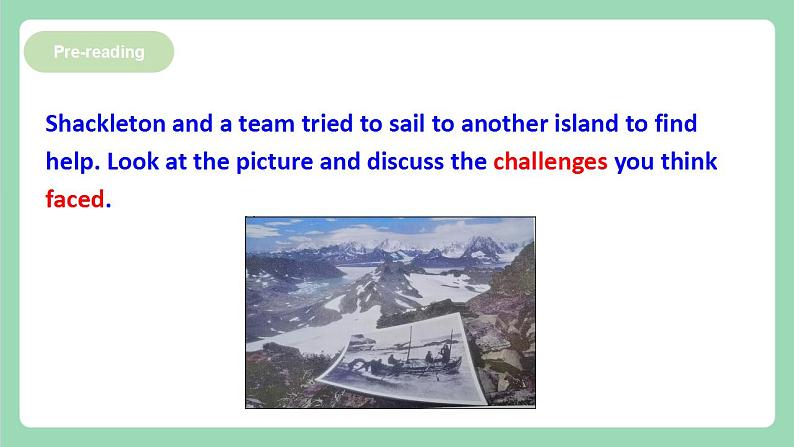 Pre-reading

Shackleton and a team tried to sail to another island to find help. Look at the picture and discuss the challenges you think faced.